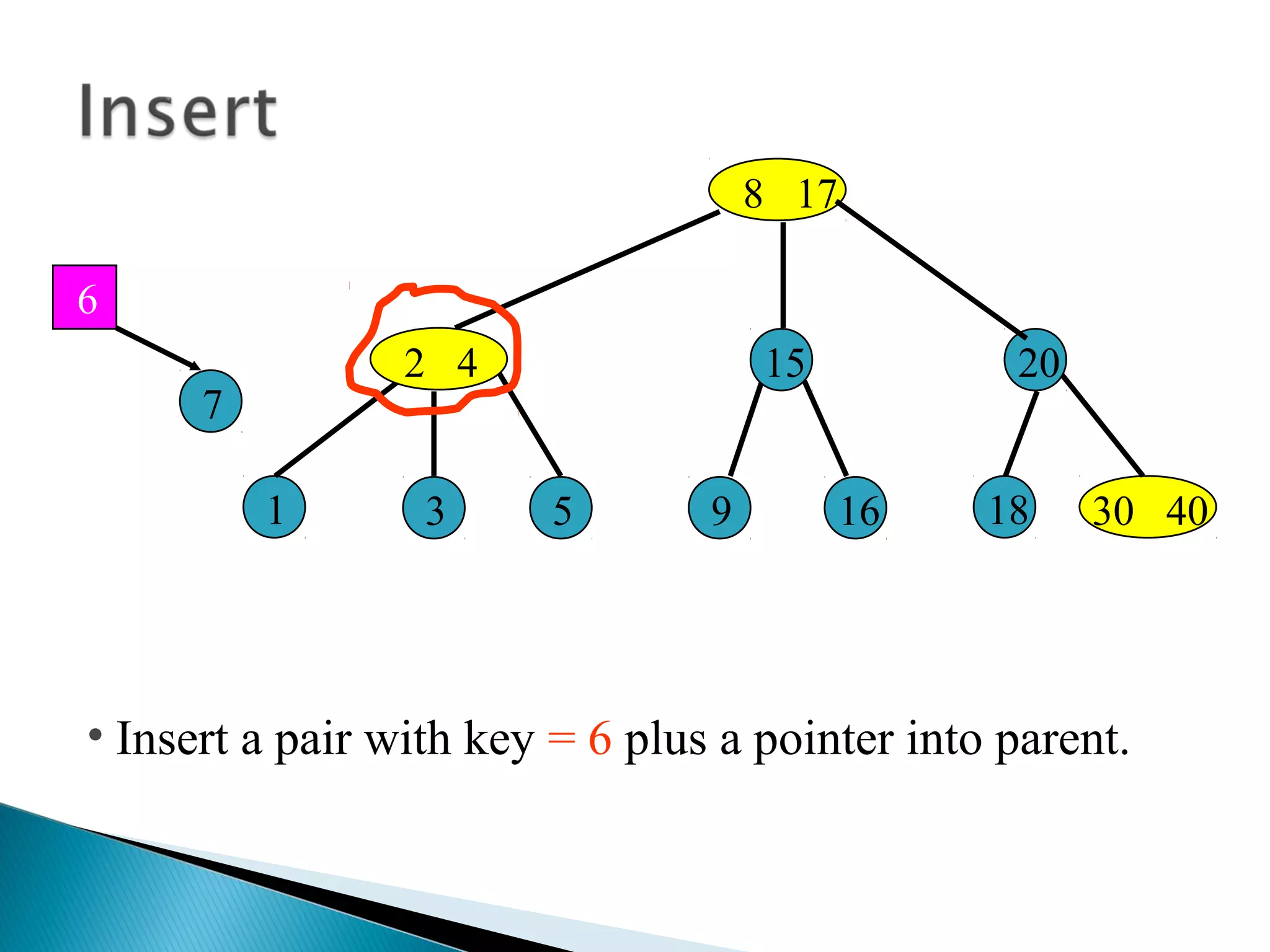 Insert

8 17

6

2 4

15

20

7

1

3

5

9

16

18

30 40

• Insert a pair with key = 6 plus a pointer into parent.